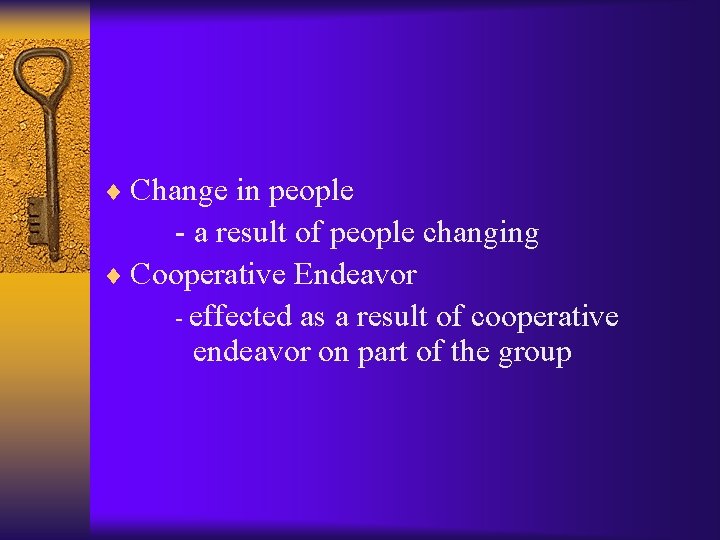 ♦ Change in people

- a result of people changing

♦ Cooperative Endeavor

- effected as a result of cooperative endeavor on part of the group